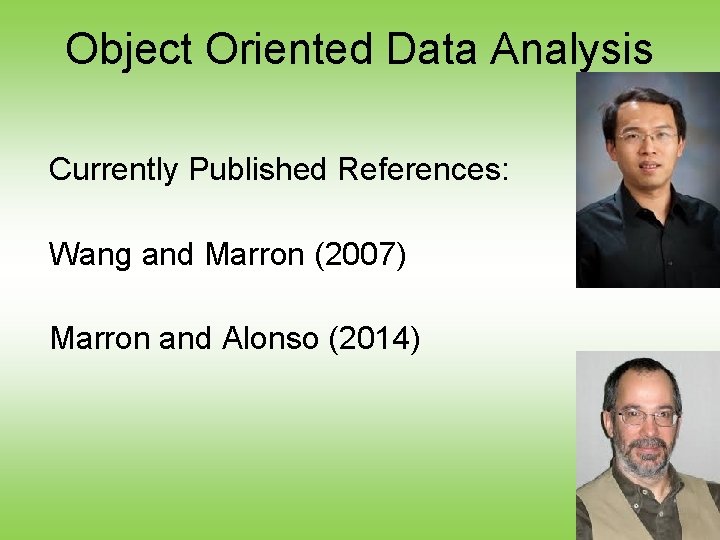 Object Oriented Data Analysis

Currently Published References:

Wang and Marron (2007)

Marron and Alonso (2014)